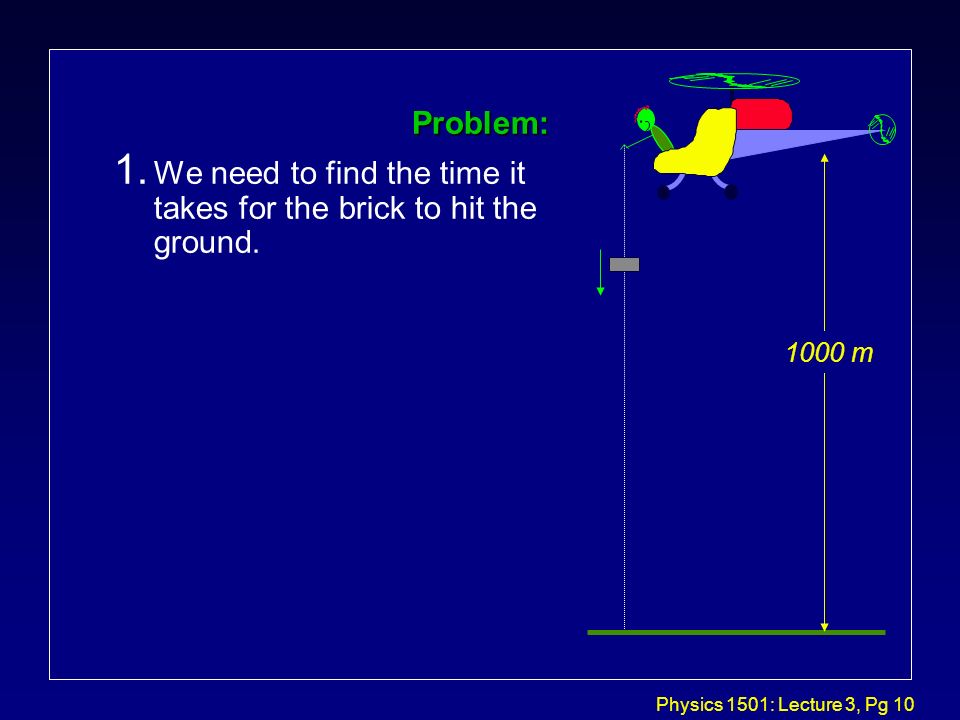 Problem:

1. We need to find the time it takes for the brick to hit the ground.

1000 m

Physics 1501: Lecture 3, Pg 10